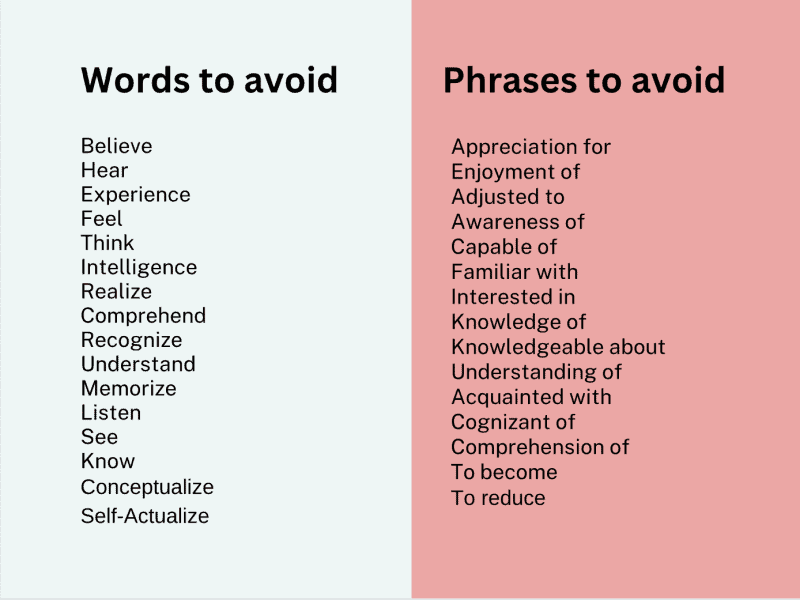 Words to avoid

Believe
Hear
Experience
Feel
Think
Intelligence
Realize
Comprehend
Recognize
Understand
Memorize
Listen
See
Know
Conceptualize
Self-Actualize

Phrases to avoid

Appreciation for
Enjoyment of
Adjusted to
Awareness of
Capable of
Familiar with
Interested in
Knowledge of
Knowledgeable about
Understanding of
Acquainted with
Cognizant of
Comprehension of
To become
To reduce